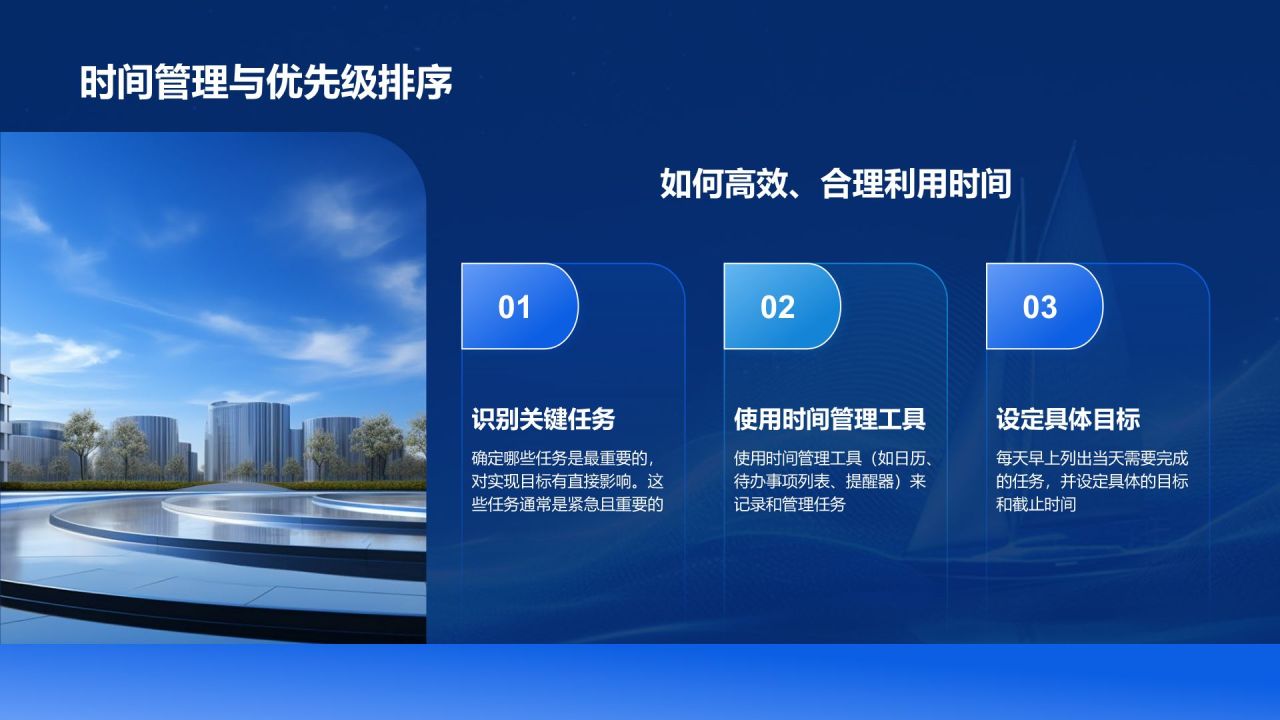 时间管理与优先级排序

如何高效、合理利用时间

01

识别关键任务

确定哪些任务是最重要的，对实现目标有直接影响。这些任务通常是紧急且重要的

02

使用时间管理工具

使用时间管理工具（如日历、待办事项列表、提醒器）来记录和管理任务

03

设定具体目标

每天早上列出当天需要完成的任务，并设定具体的目标和截止时间